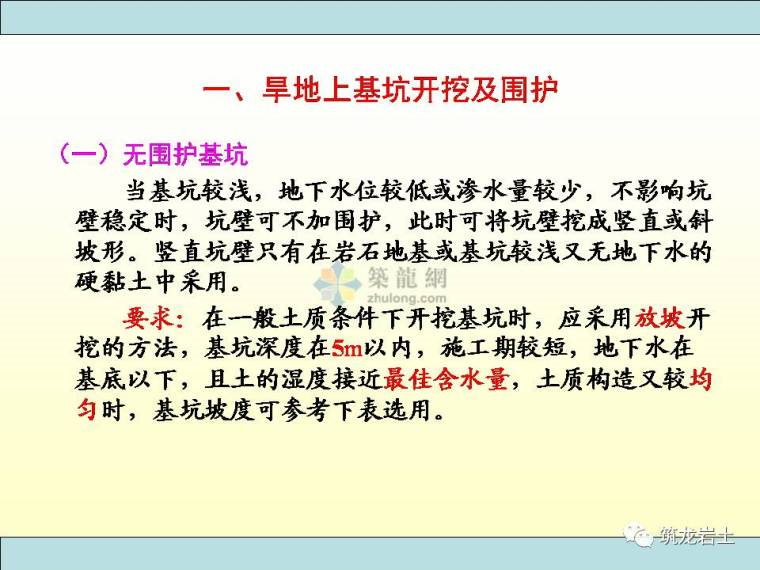 一、旱地上基坑开挖及围护

（一）无围护基坑

当基坑较浅，地下水位较低或渗水量较少，不影响坑壁稳定时，坑壁可不加围护，此时可将坑壁挖成竖直或斜坡形。竖直坑壁只有在岩石地基或基坑较浅又无地下水的硬黏土中采用。

築龍網
zhulong.com

要求：在一般土质条件下开挖基坑时，应采用放坡开挖的方法，基坑深度在5m以内，施工期较短，地下水在基底以下，且土的湿度接近最佳含水量，土质构造又较均匀时，基坑坡度可参考下表选用。

筑龙岩土